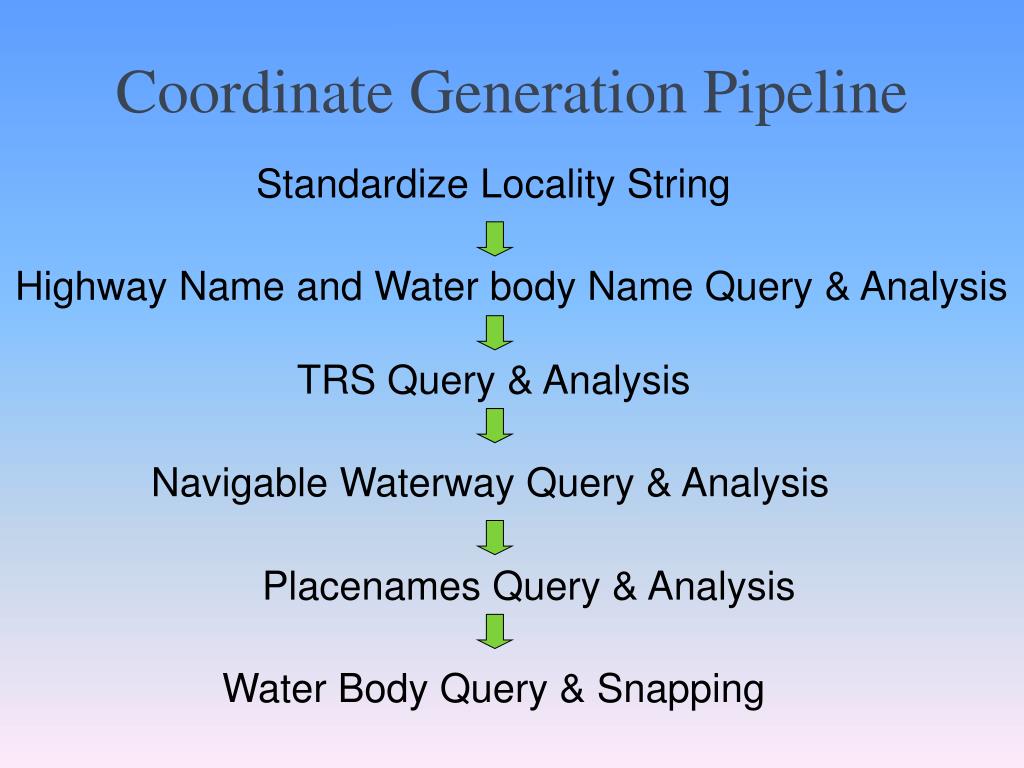 Coordinate Generation Pipeline

Standardize Locality String

Highway Name and Water body Name Query & Analysis

TRS Query & Analysis

Navigable Waterway Query & Analysis

Placenames Query & Analysis

Water Body Query & Snapping